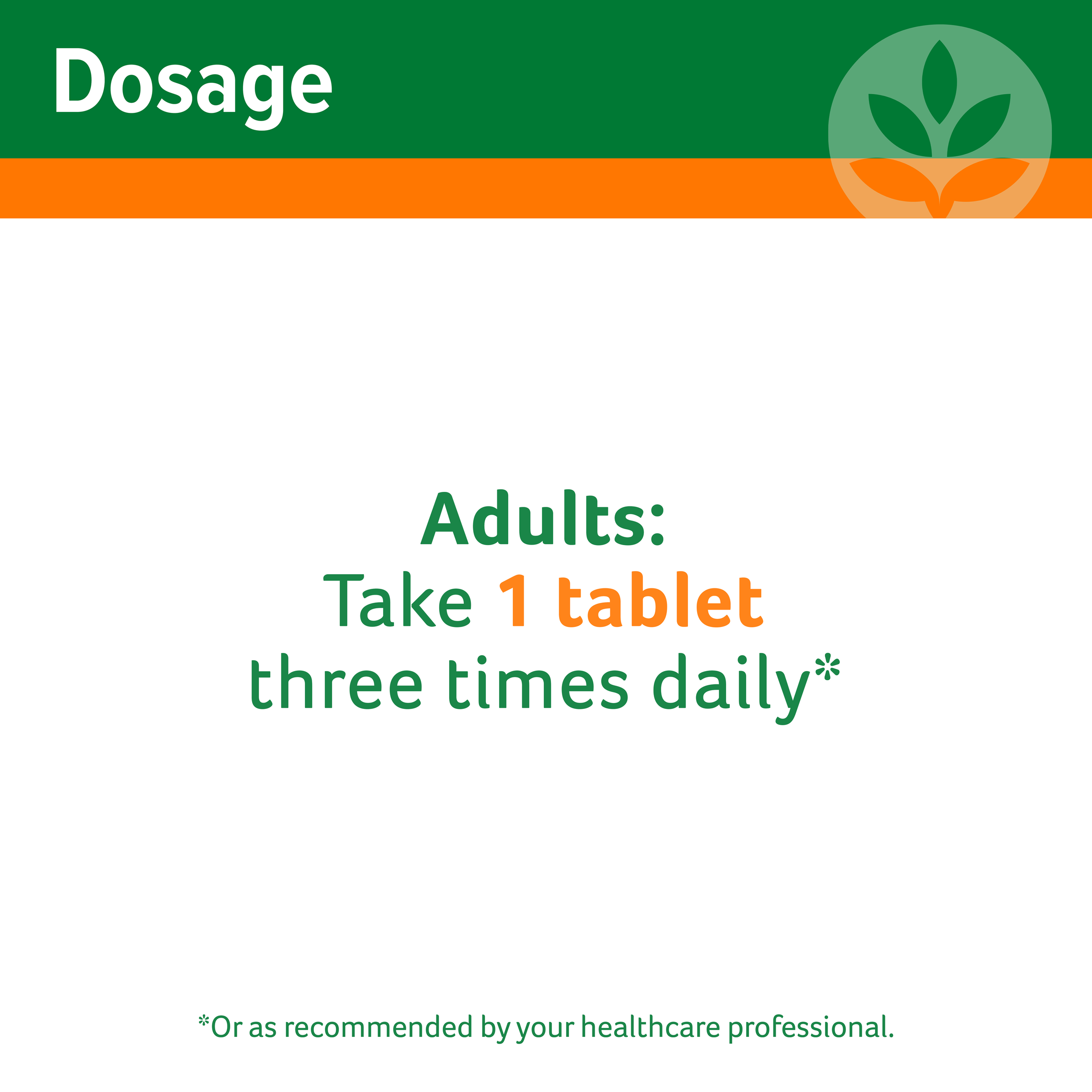 Dosage

Adults:
Take 1 tablet
three times daily*

*Or as recommended by your healthcare professional.